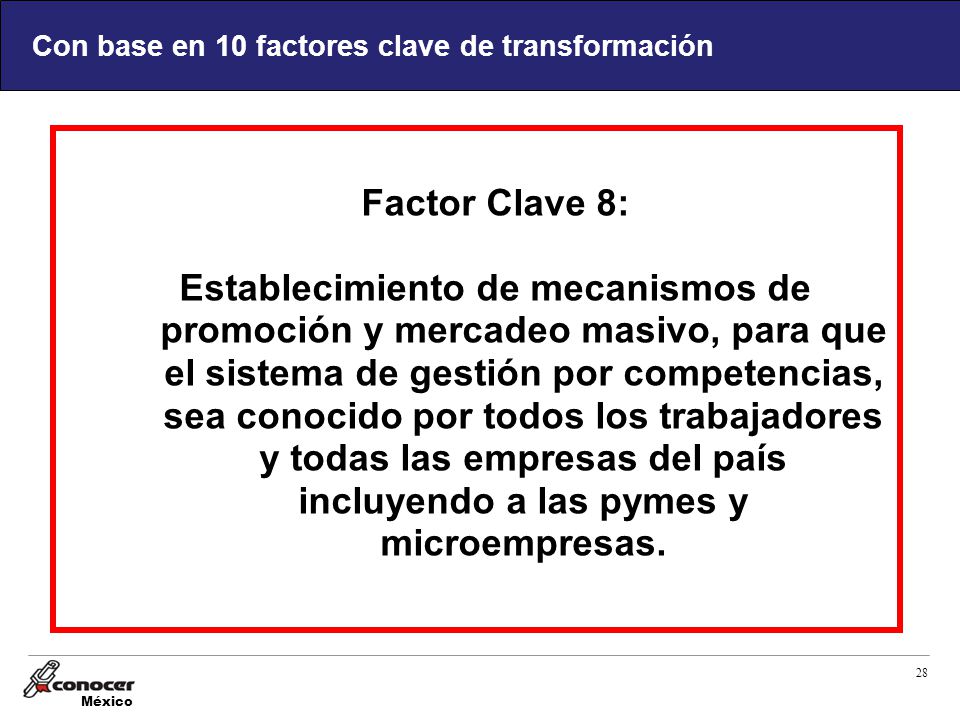 Con base en 10 factores clave de transformación

Factor Clave 8:

Establecimiento de mecanismos de promoción y mercadeo masivo, para que el sistema de gestión por competencias, sea conocido por todos los trabajadores y todas las empresas del país incluyendo a las pymes y microempresas.

conocer
México

28